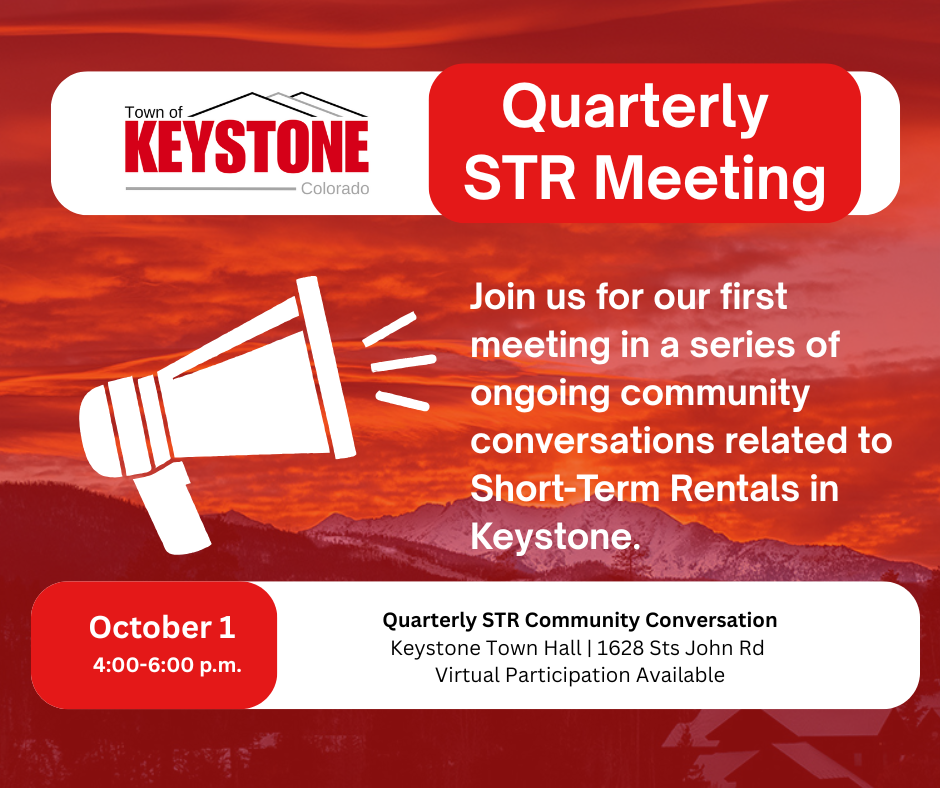 Town of
KEYSTONE
Colorado

Quarterly STR Meeting

Join us for our first meeting in a series of ongoing community conversations related to Short-Term Rentals in Keystone.

October 1
4:00-6:00 p.m.

Quarterly STR Community Conversation
Keystone Town Hall | 1628 Sts John Rd
Virtual Participation Available